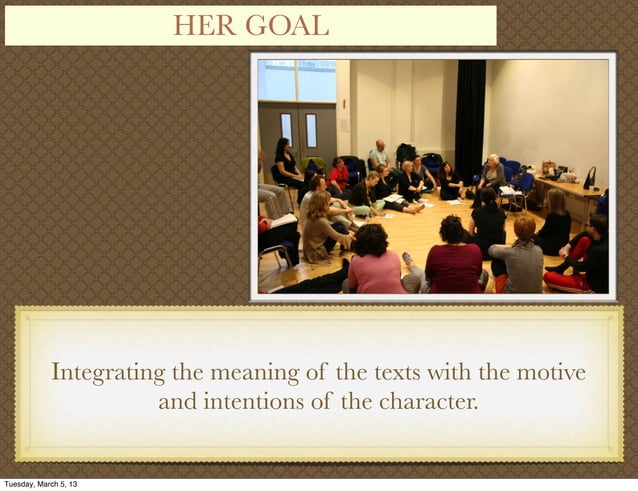 HER GOAL

Integrating the meaning of the texts with the motive and intentions of the character.

Tuesday, March 5, 13